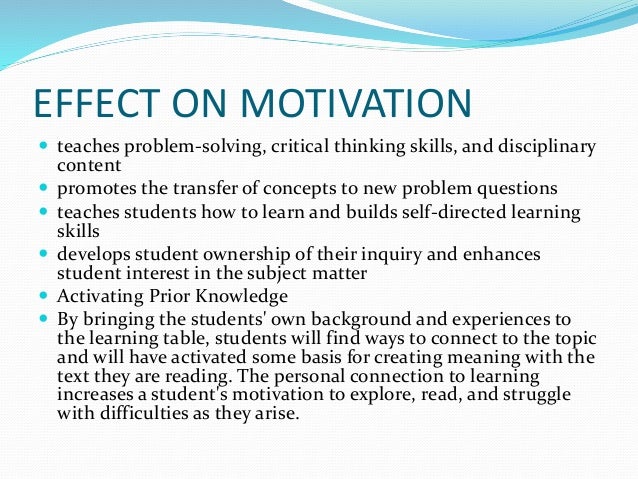 EFFECT ON MOTIVATION

- teaches problem-solving, critical thinking skills, and disciplinary content
- promotes the transfer of concepts to new problem questions
- teaches students how to learn and builds self-directed learning skills
- develops student ownership of their inquiry and enhances student interest in the subject matter
- Activating Prior Knowledge
- By bringing the students' own background and experiences to the learning table, students will find ways to connect to the topic and will have activated some basis for creating meaning with the text they are reading. The personal connection to learning increases a student's motivation to explore, read, and struggle with difficulties as they arise.